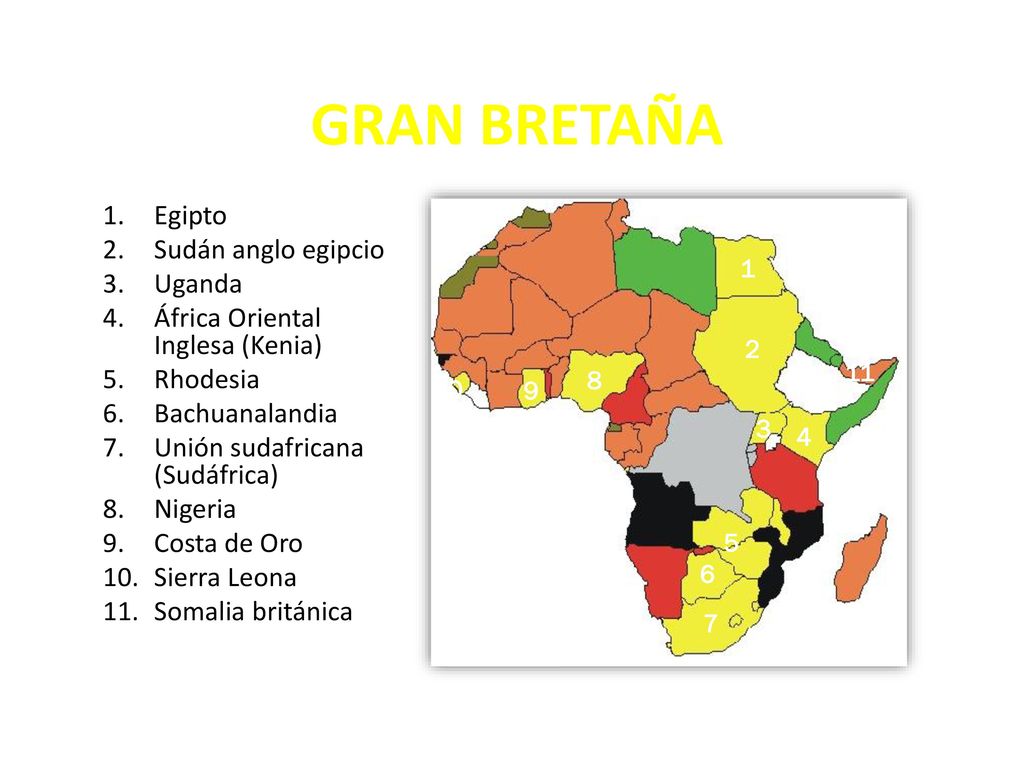 GRAN BRETAÑA

1. Egipto
2. Sudán anglo egipcio
3. Uganda
4. África Oriental Inglesa (Kenia)
5. Rhodesia
6. Bachuanalandia
7. Unión sudafricana (Sudáfrica)
8. Nigeria
9. Costa de Oro
10. Sierra Leona
11. Somalia británica

1
2
11
8
9
3
4
5
6
7